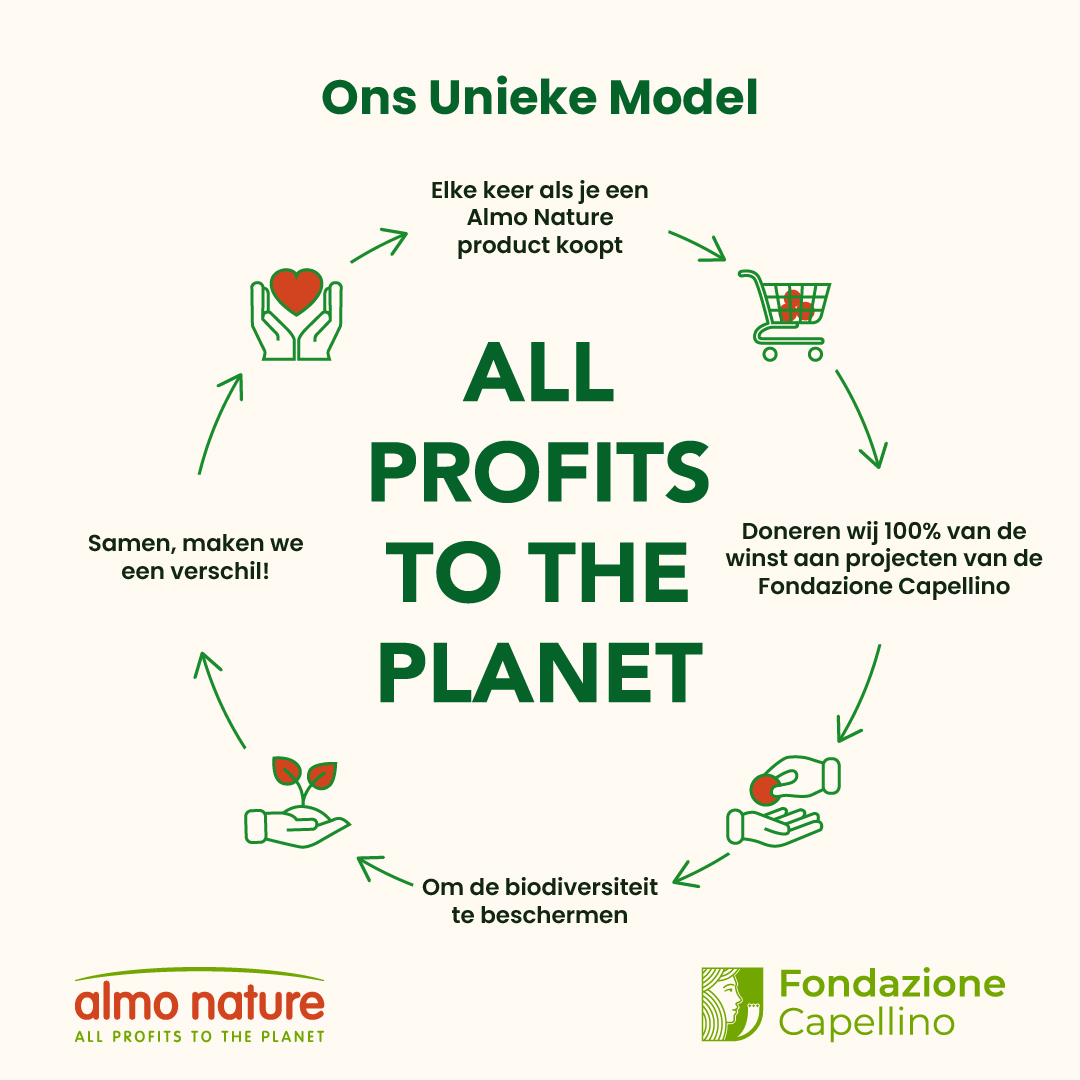 Ons Unieke Model

Elke keer als je een Almo Nature product koopt

ALL PROFITS TO THE PLANET

Doneren wij 100% van de winst aan projecten van de Fondazione Capellino

Om de biodiversiteit te beschermen

Samen, maken we een verschil!

almo nature
ALL PROFITS TO THE PLANET

Fondazione Capellino